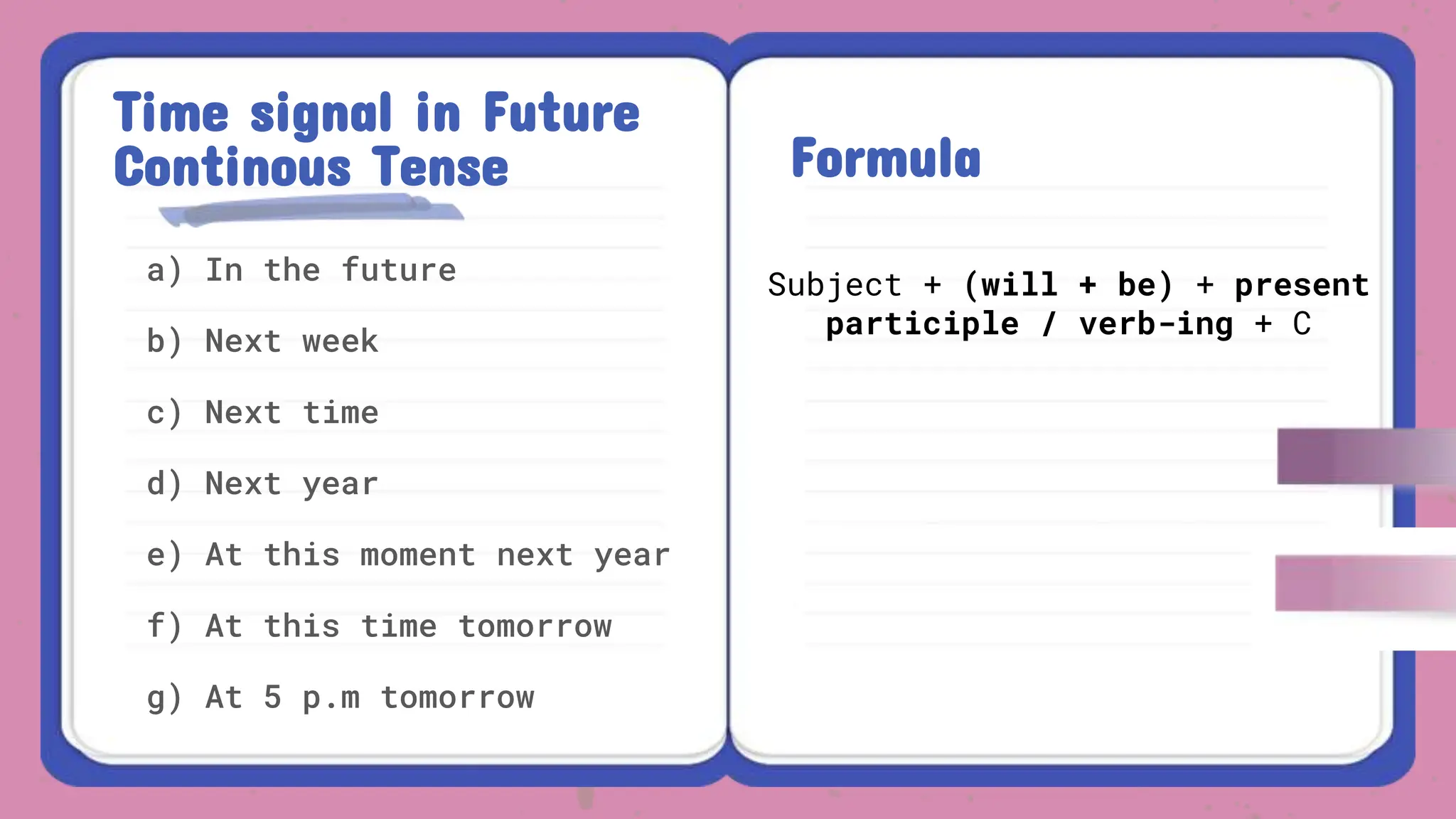 Time signal in Future Continous Tense

a) In the future

b) Next week

c) Next time

d) Next year

e) At this moment next year

f) At this time tomorrow

g) At 5 p.m tomorrow

Formula

Subject + (will + be) + present participle / verb-ing + C